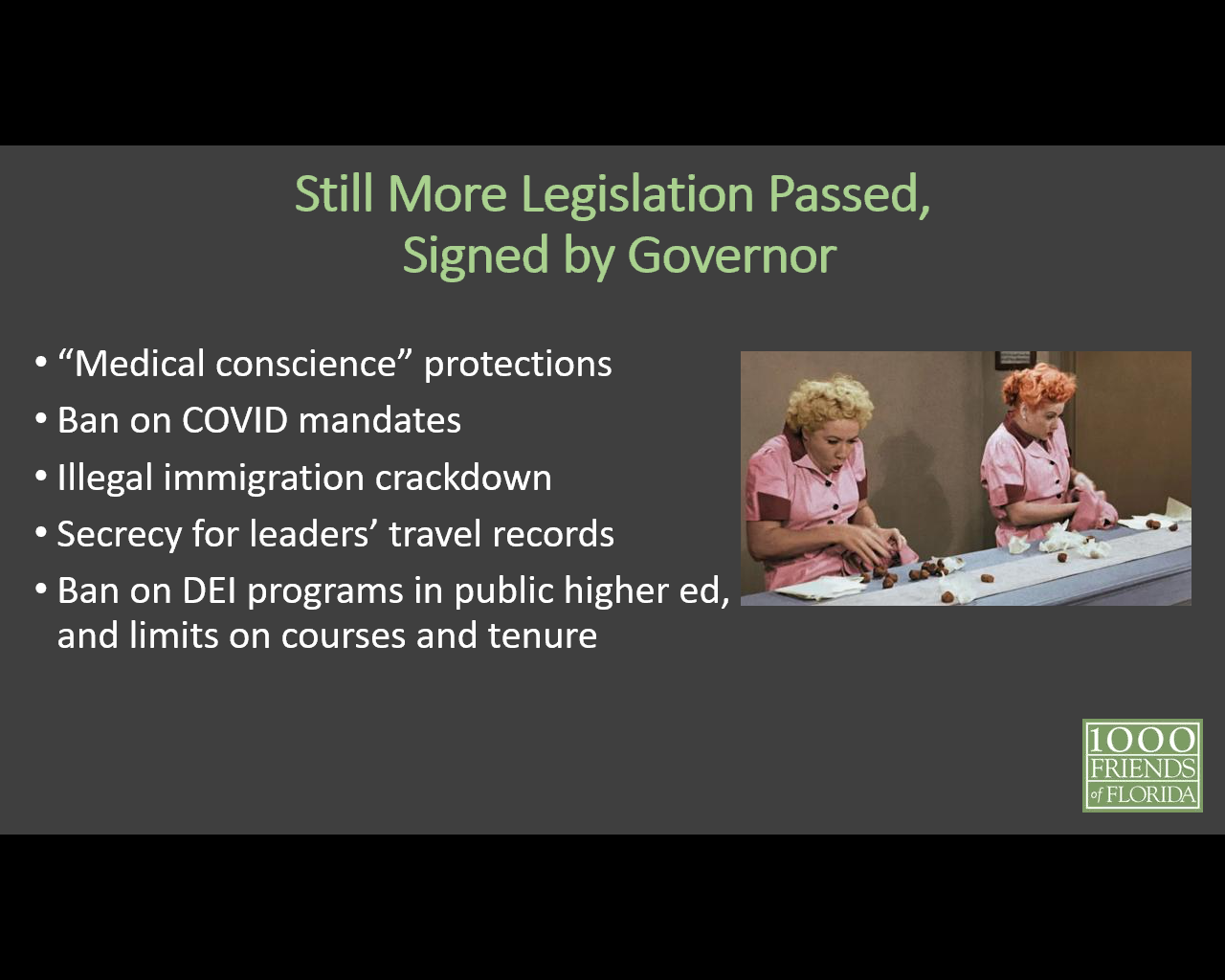 Still More Legislation Passed, Signed by Governor

• “Medical conscience” protections
• Ban on COVID mandates
• Illegal immigration crackdown
• Secrecy for leaders’ travel records
• Ban on DEI programs in public higher ed, and limits on courses and tenure

1000 FRIENDS of FLORIDA